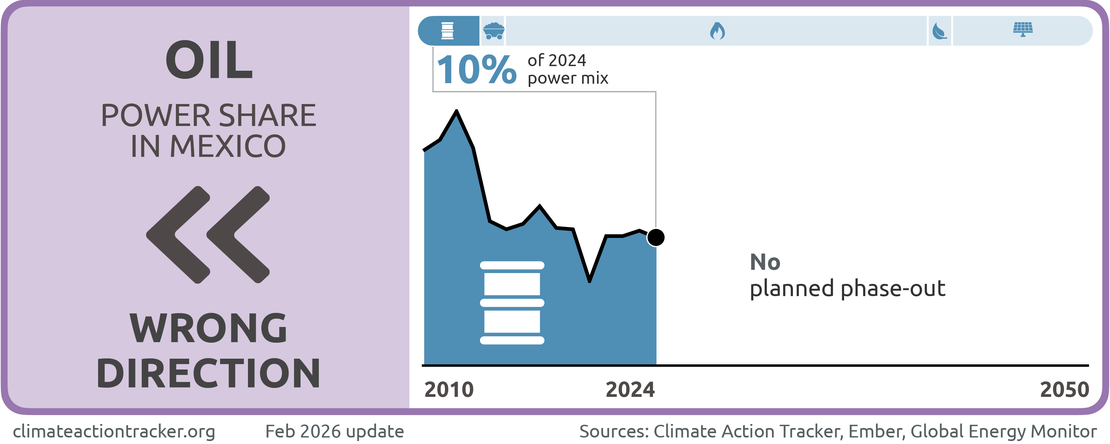 OIL

POWER SHARE IN MEXICO

WRONG DIRECTION

10% of 2024 power mix

No planned phase-out

2010

2024

2050

climateactiontracker.org

Feb 2026 update

Sources: Climate Action Tracker, Ember, Global Energy Monitor